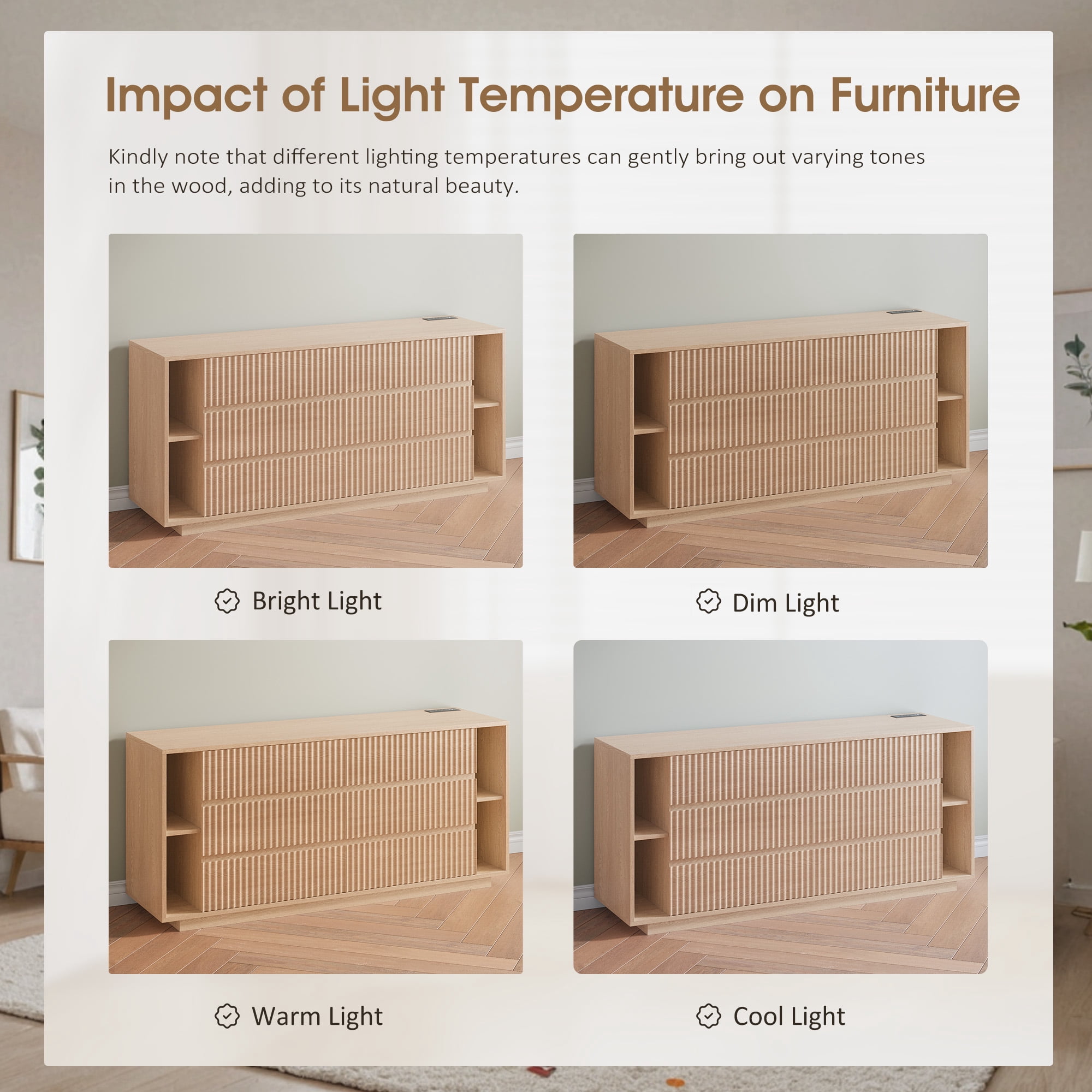 Impact of Light Temperature on Furniture

Kindly note that different lighting temperatures can gently bring out varying tones in the wood, adding to its natural beauty.

Bright Light

Dim Light

Warm Light

Cool Light